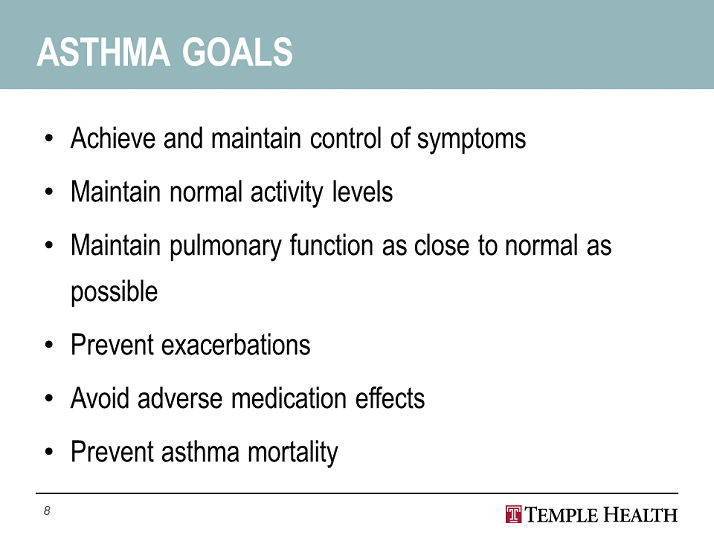 ASTHMA GOALS

• Achieve and maintain control of symptoms
• Maintain normal activity levels
• Maintain pulmonary function as close to normal as possible
• Prevent exacerbations
• Avoid adverse medication effects
• Prevent asthma mortality

8

TEMPLE HEALTH